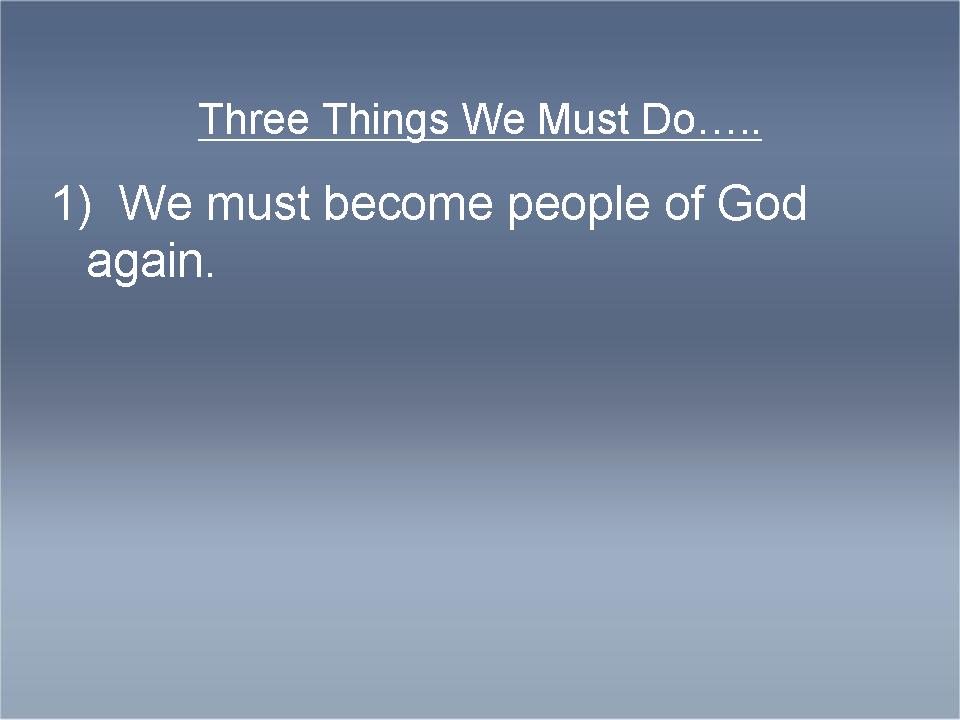 Three Things We Must Do…..

1) We must become people of God again.